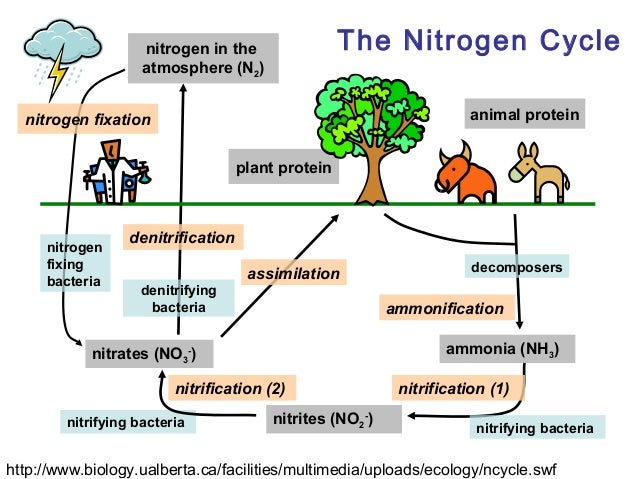 The Nitrogen Cycle

nitrogen in the atmosphere ($N_2$)

nitrogen fixation

animal protein

plant protein

nitrogen fixing bacteria

denitrification

assimilation

denitrifying bacteria

decomposers

ammonification

nitrates ($NO_3^-$)

ammonia ($NH_3$)

nitrification (2)

nitrification (1)

nitrifying bacteria

nitrites ($NO_2^-$)

nitrifying bacteria

http://www.biology.ualberta.ca/facilities/multimedia/uploads/ecology/ncycle.swf